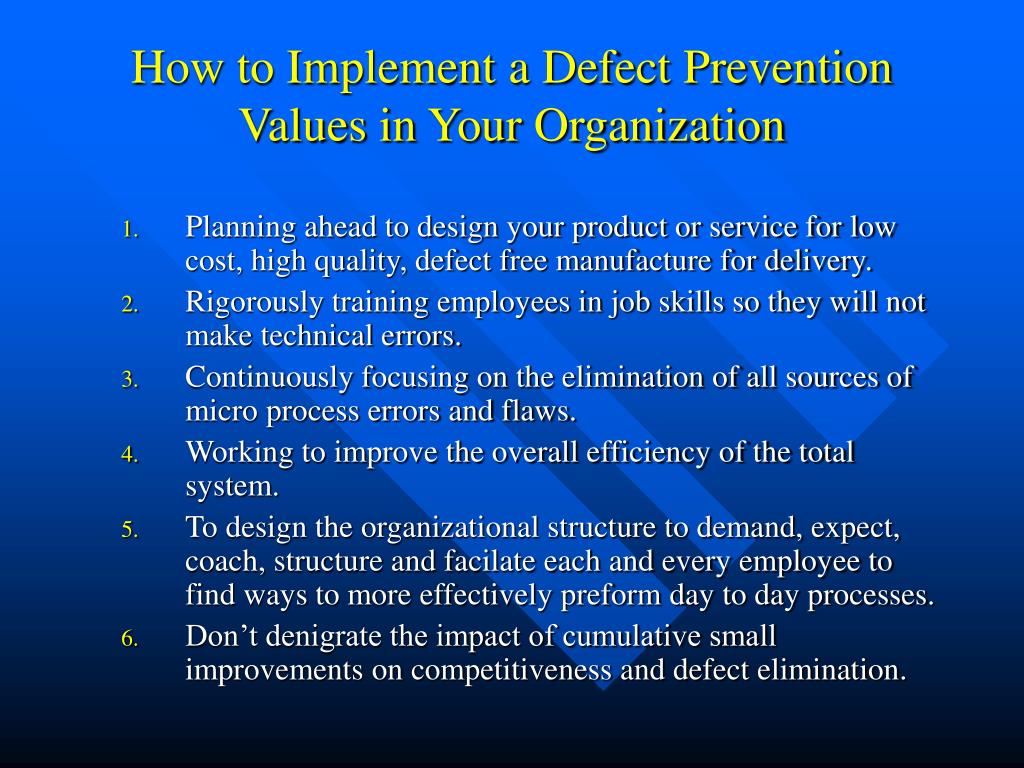 How to Implement a Defect Prevention Values in Your Organization

1. Planning ahead to design your product or service for low cost, high quality, defect free manufacture for delivery.
2. Rigorously training employees in job skills so they will not make technical errors.
3. Continuously focusing on the elimination of all sources of micro process errors and flaws.
4. Working to improve the overall efficiency of the total system.
5. To design the organizational structure to demand, expect, coach, structure and facilate each and every employee to find ways to more effectively preform day to day processes.
6. Don’t denigrate the impact of cumulative small improvements on competitiveness and defect elimination.